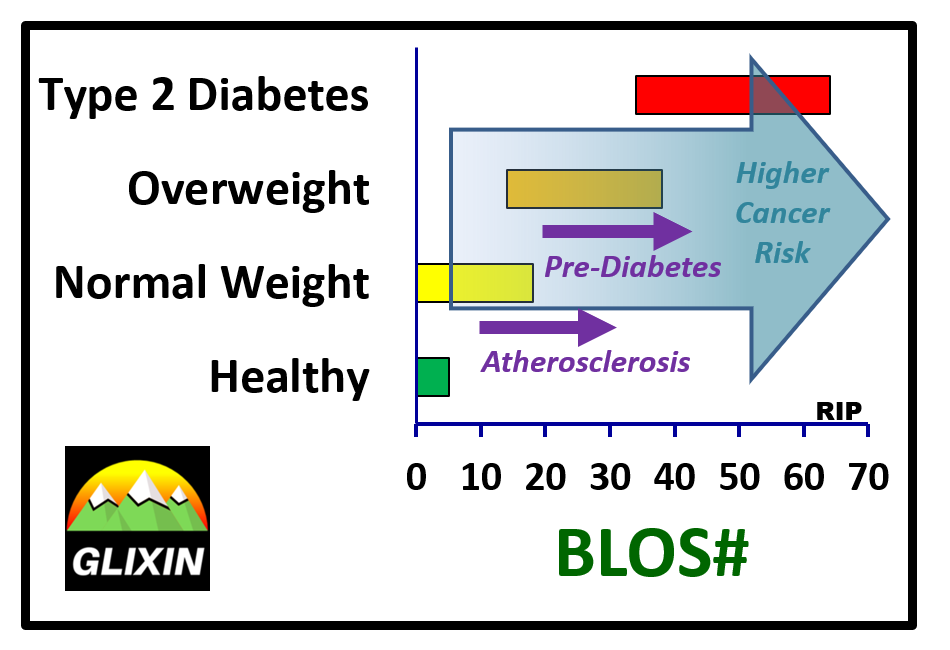 Type 2 Diabetes
Overweight
Normal Weight
Healthy

Higher Cancer Risk
Pre-Diabetes
Atherosclerosis
RIP

0 10 20 30 40 50 60 70

BLOS#

GLIXIN